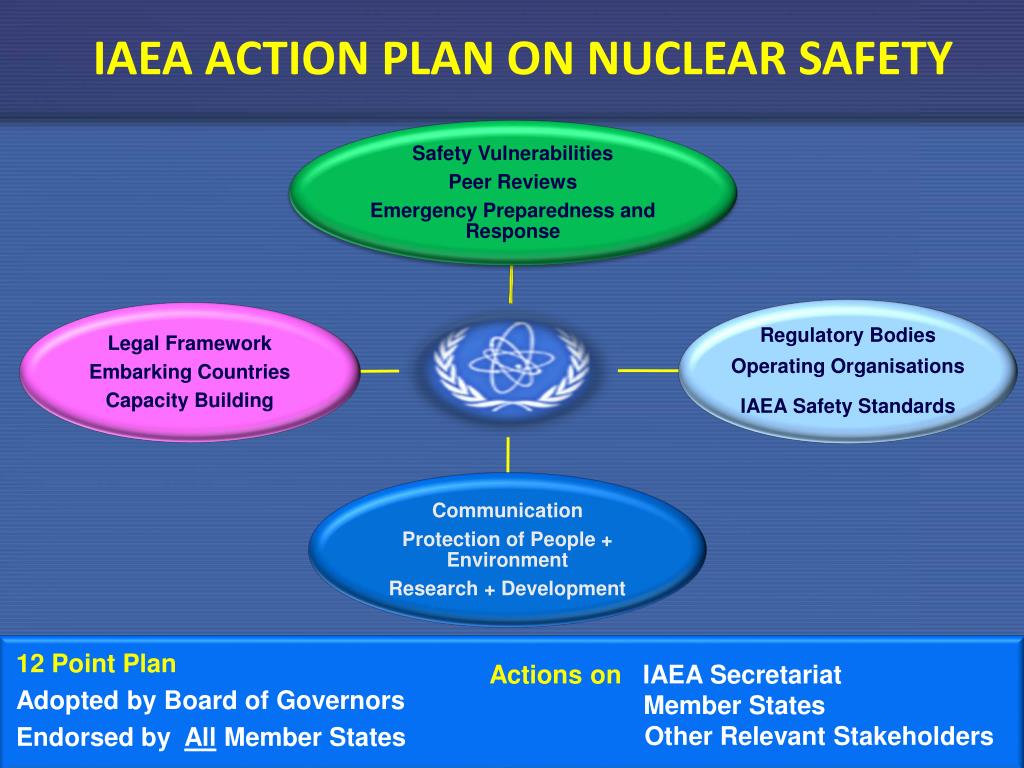 IAEA ACTION PLAN ON NUCLEAR SAFETY

Safety Vulnerabilities
Peer Reviews
Emergency Preparedness and Response

Legal Framework
Embarking Countries
Capacity Building

Regulatory Bodies
Operating Organisations
IAEA Safety Standards

Communication
Protection of People + Environment
Research + Development

12 Point Plan
Adopted by Board of Governors
Endorsed by All Member States

Actions on IAEA Secretariat
Member States
Other Relevant Stakeholders